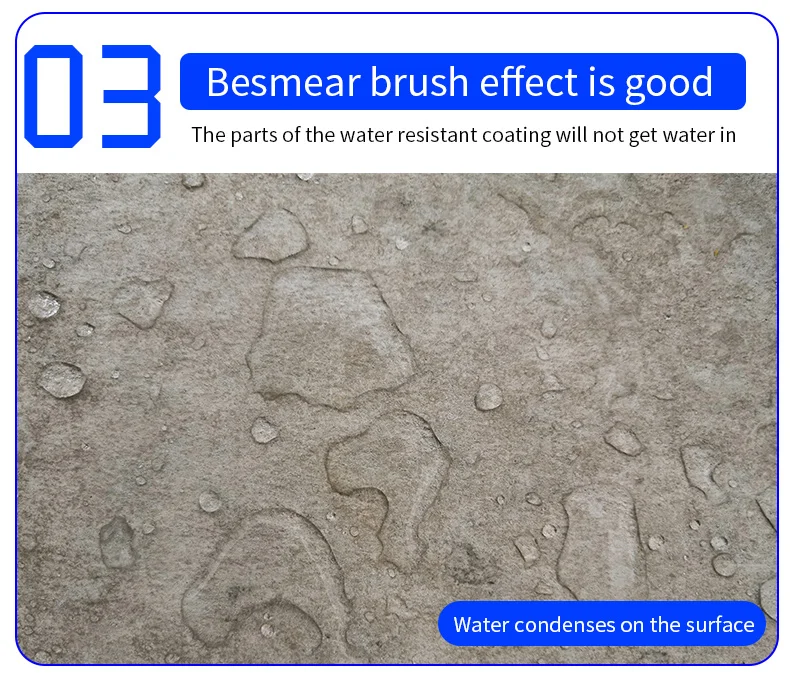 03

Besmear brush effect is good

The parts of the water resistant coating will not get water in

Water condenses on the surface